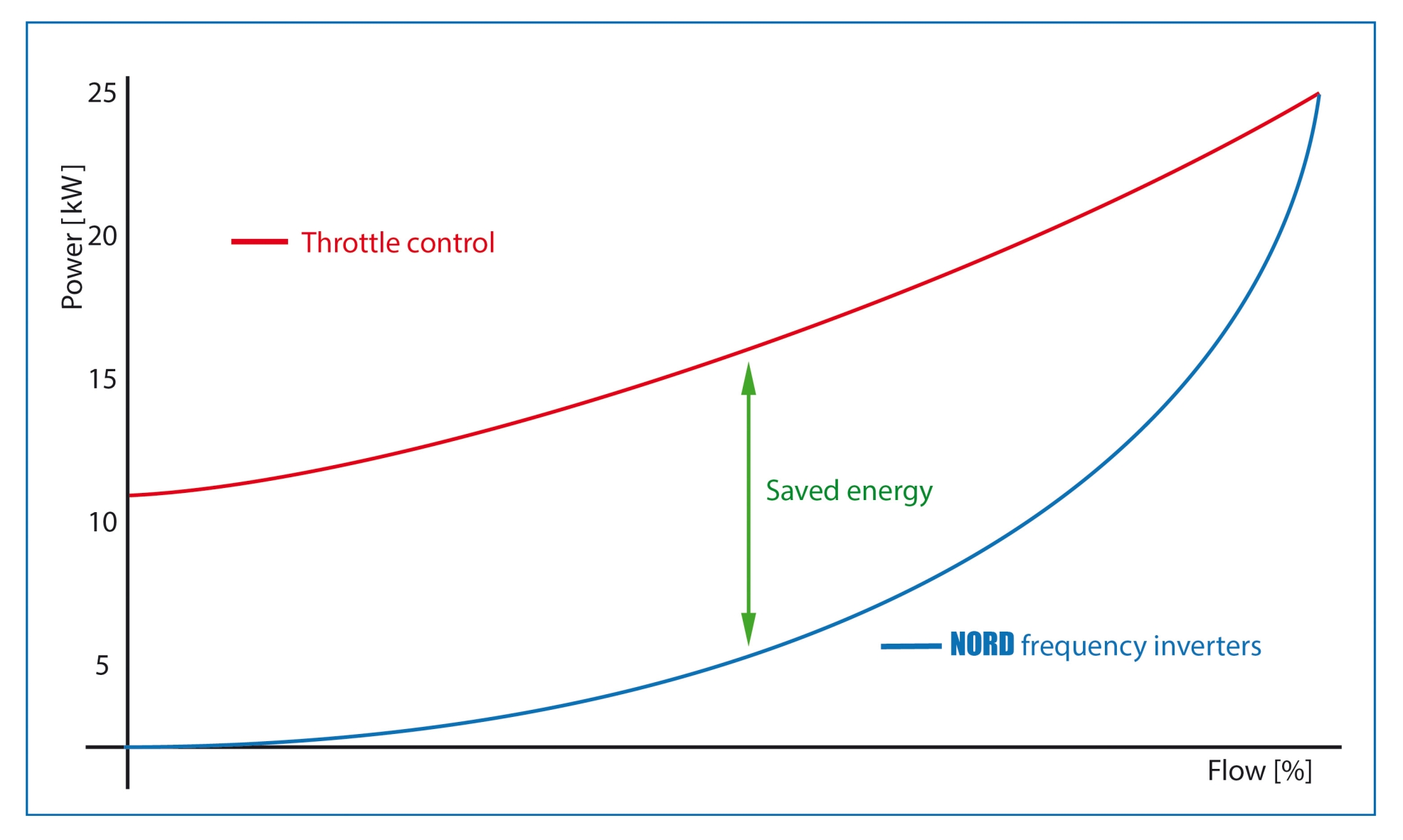 Power [kW]

25

20

15

10

5

Throttle control

Saved energy

NORD frequency inverters

Flow [%]